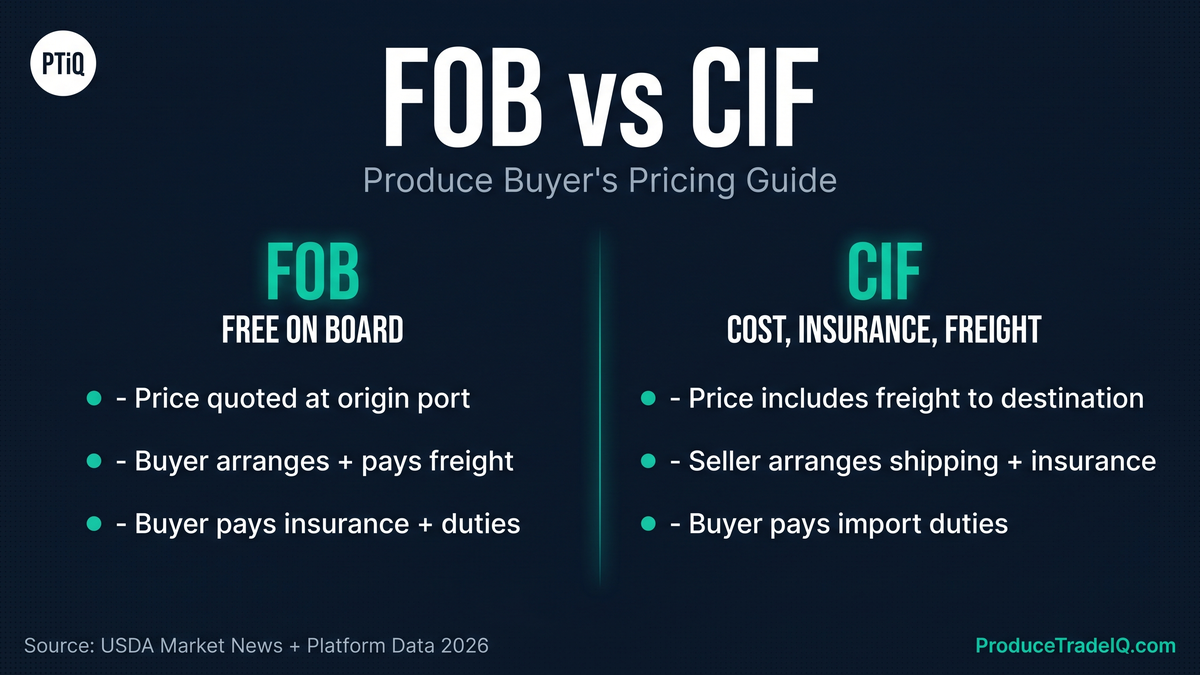 PTiQ

FOB vs CIF

Produce Buyer's Pricing Guide

FOB
FREE ON BOARD

- Price quoted at origin port
- Buyer arranges + pays freight
- Buyer pays insurance + duties

CIF
COST, INSURANCE, FREIGHT

- Price includes freight to destination
- Seller arranges shipping + insurance
- Buyer pays import duties

Source: USDA Market News + Platform Data 2026

ProduceTradeIQ.com